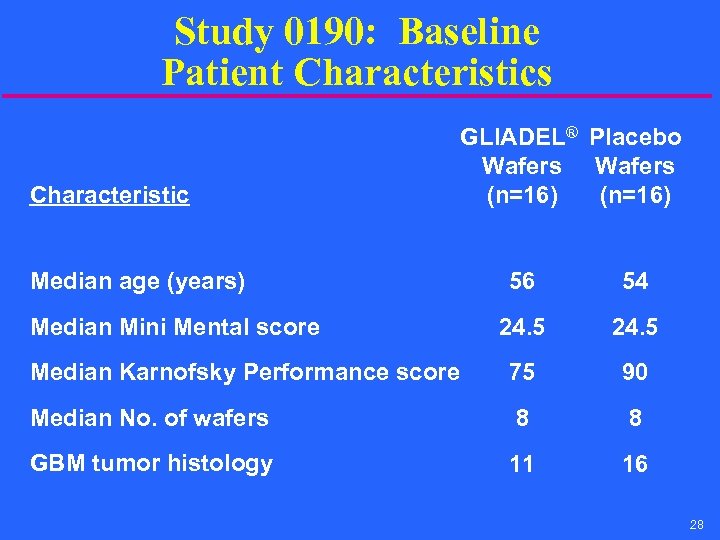 Study 0190: Baseline Patient Characteristics

| Characteristic | GLIADEL® Wafers (n=16) | Placebo Wafers (n=16) |
|---|---|---|
| Median age (years) | 56 | 54 |
| Median Mini Mental score | 24.5 | 24.5 |
| Median Karnofsky Performance score | 75 | 90 |
| Median No. of wafers | 8 | 8 |
| GBM tumor histology | 11 | 16 |

28